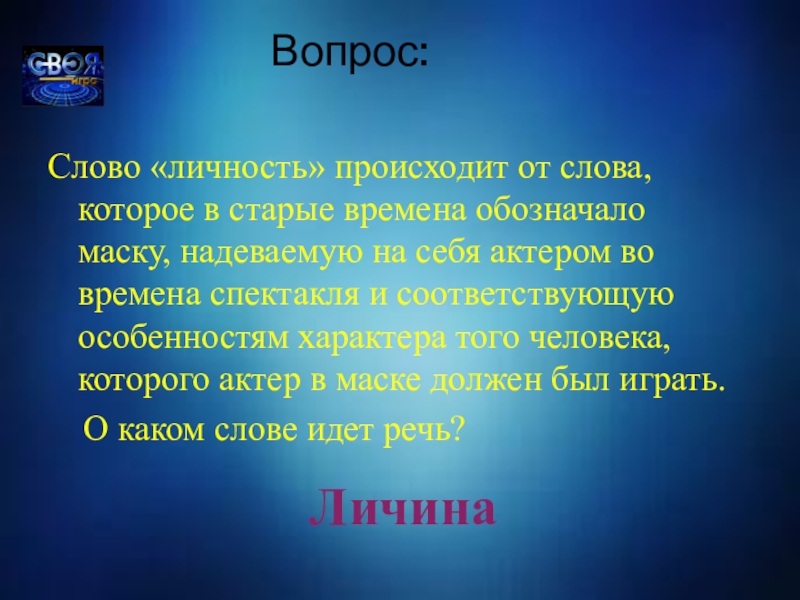 СВОЯ игра

Вопрос:

Слово «личность» происходит от слова, которое в старые времена обозначало маску, надеваемую на себя актером во времена спектакля и соответствующую особенностям характера того человека, которого актер в маске должен был играть.

О каком слове идет речь?

Личина